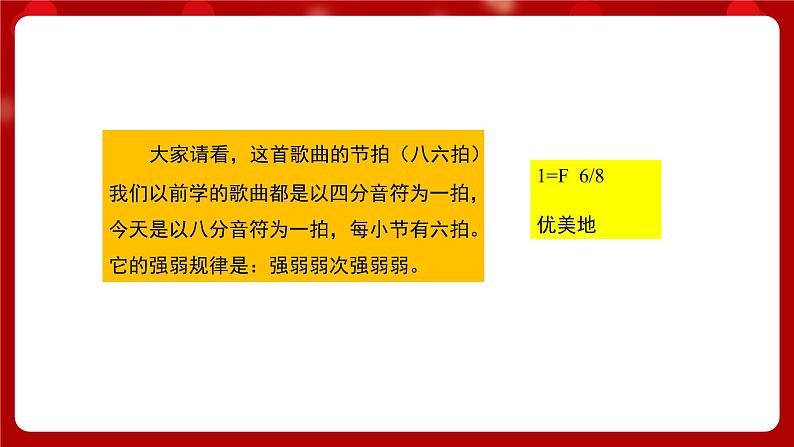 大家请看，这首歌曲的节拍（八六拍）我们以前学的歌曲都是以四分音符为一拍，今天是以八分音符为一拍，每小节有六拍。它的强弱规律是：强弱弱次强弱弱。

1=F 6/8

优美地